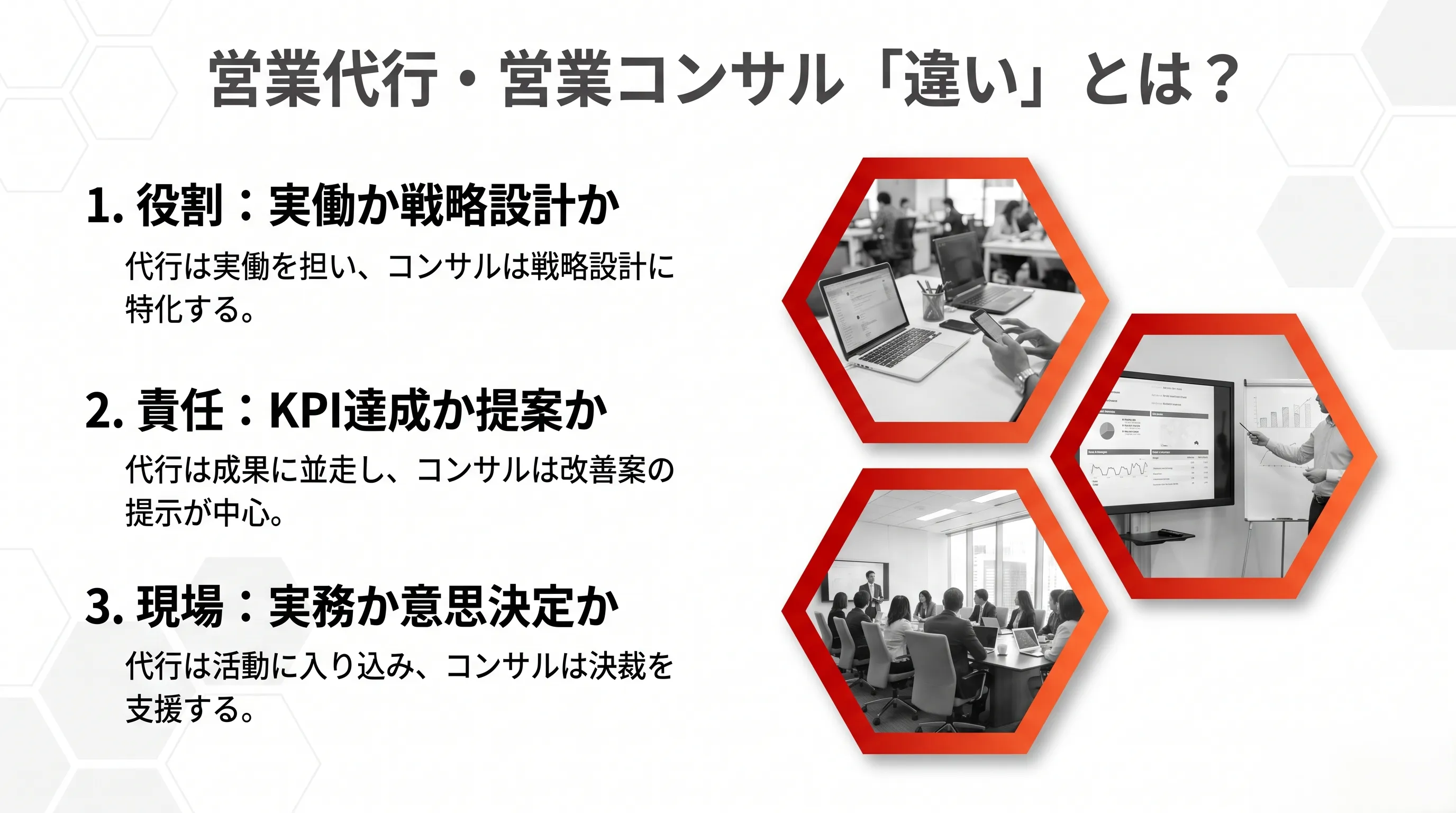 営業代行・営業コンサル「違い」とは？

1. 役割：実働か戦略設計か

代行は実働を担い、コンサルは戦略設計に特化する。

2. 責任：KPI達成か提案か

代行は成果に並走し、コンサルは改善案の提示が中心。

3. 現場：実務か意思決定か

代行は活動に入り込み、コンサルは決裁を支援する。